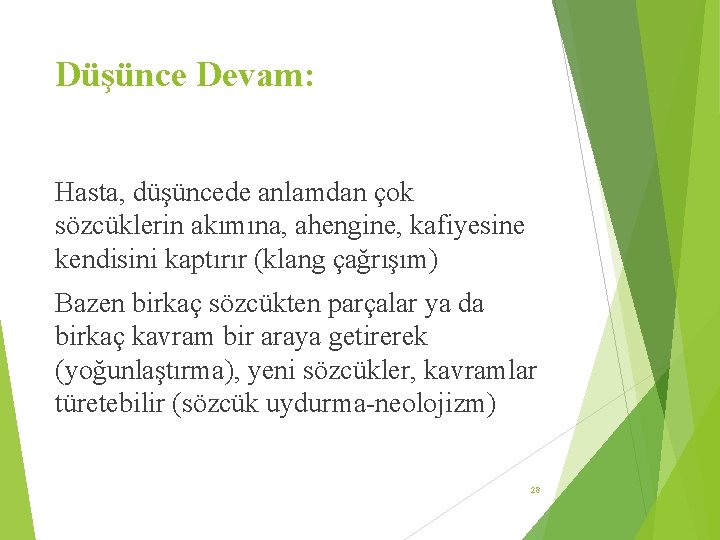 Düşünce Devam:

Hasta, düşüncede anlamdan çok sözcüklerin akımına, ahengine, kafiyesine kendisini kaptırır (klang çağrışım)

Bazen birkaç sözcükten parçalar ya da birkaç kavram bir araya getirerek (yoğunlaştırma), yeni sözcükler, kavramlar türetebilir (sözcük uydurma-neolojizm)

28